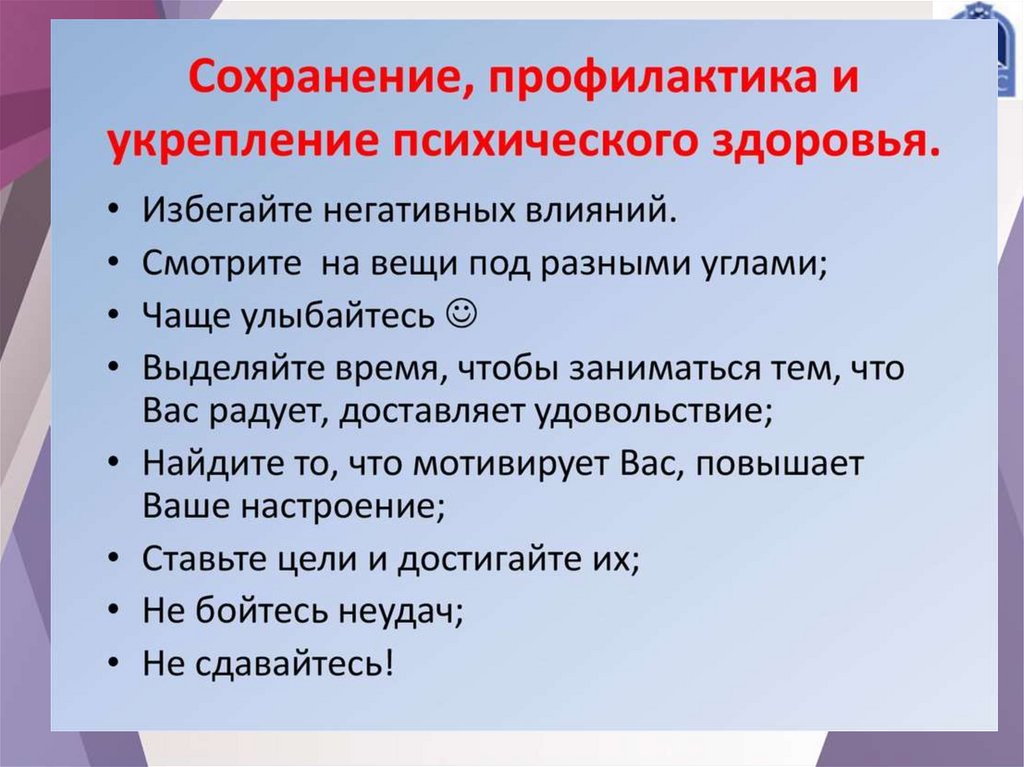 Сохранение, профилактика и укрепление психического здоровья.

• Избегайте негативных влияний.
• Смотрите  на вещи под разными углами;
• Чаще улыбайтесь ☺
• Выделяйте время, чтобы заниматься тем, что Вас радует, доставляет удовольствие;
• Найдите то, что мотивирует Вас, повышает Ваше настроение;
• Ставьте цели и достигайте их;
• Не бойтесь неудач;
• Не сдавайтесь!